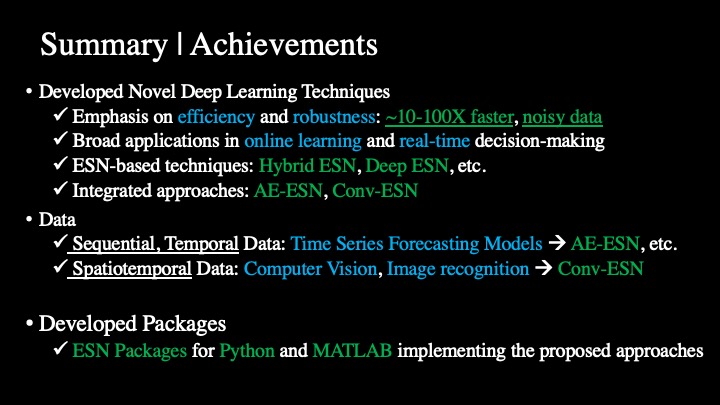 Summary | Achievements

• Developed Novel Deep Learning Techniques
✓ Emphasis on efficiency and robustness: ~10-100X faster, noisy data
✓ Broad applications in online learning and real-time decision-making
✓ ESN-based techniques: Hybrid ESN, Deep ESN, etc.
✓ Integrated approaches: AE-ESN, Conv-ESN

• Data
✓ Sequential, Temporal Data: Time Series Forecasting Models → AE-ESN, etc.
✓ Spatiotemporal Data: Computer Vision, Image recognition → Conv-ESN

• Developed Packages
✓ ESN Packages for Python and MATLAB implementing the proposed approaches